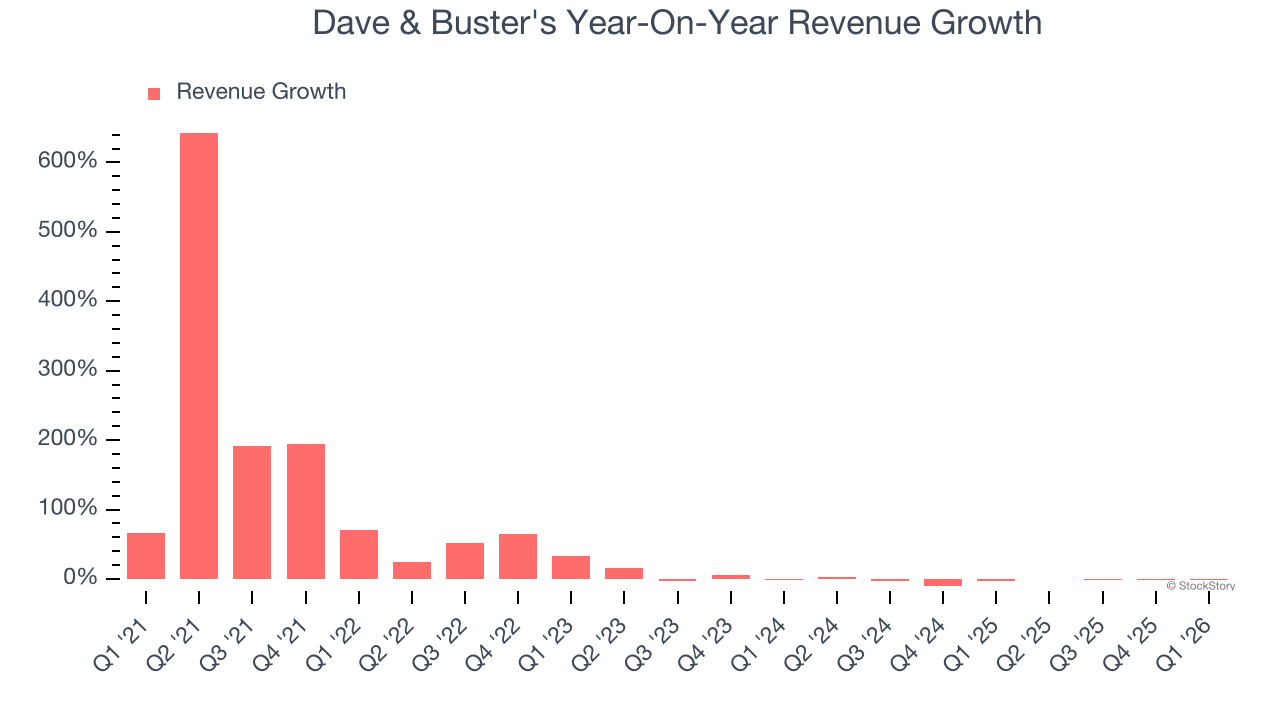 Dave & Buster's Year-On-Year Revenue Growth

Revenue Growth

600%
500%
400%
300%
200%
100%
0%

Q1 '21
Q2 '21
Q3 '21
Q4 '21
Q1 '22
Q2 '22
Q3 '22
Q4 '22
Q1 '23
Q2 '23
Q3 '23
Q4 '23
Q1 '24
Q2 '24
Q3 '24
Q4 '24
Q1 '25
Q2 '25
Q3 '25
Q4 '25
Q1 '26

© StockStory